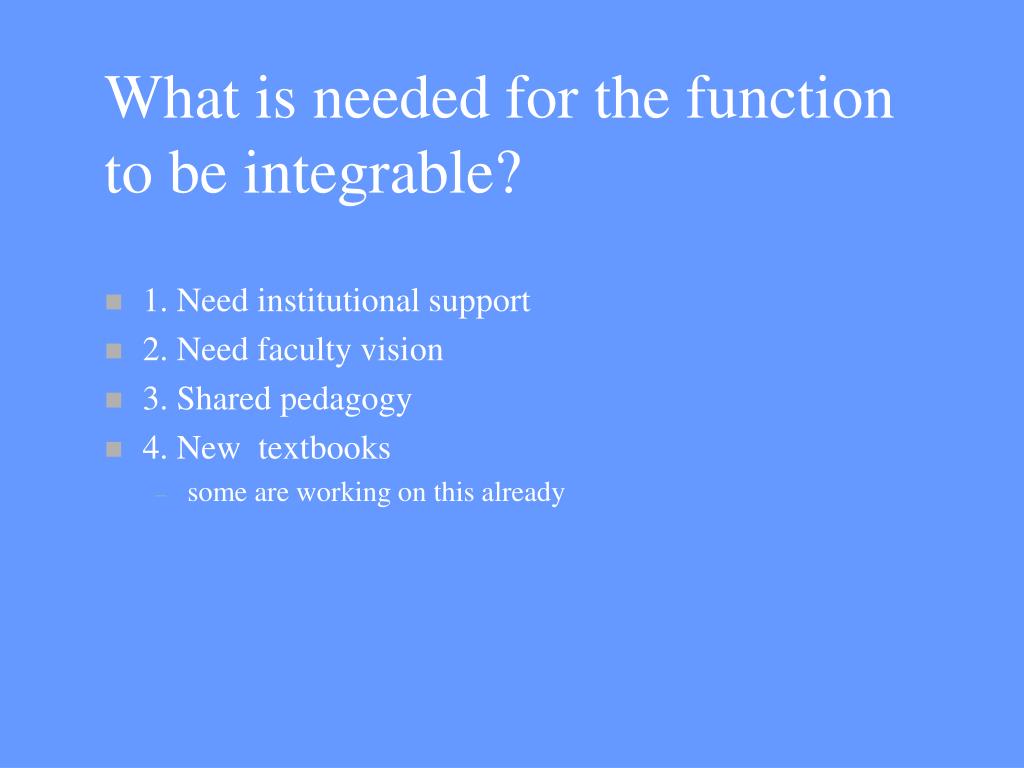 What is needed for the function to be integrable?

1. Need institutional support
2. Need faculty vision
3. Shared pedagogy
4. New textbooks
– some are working on this already